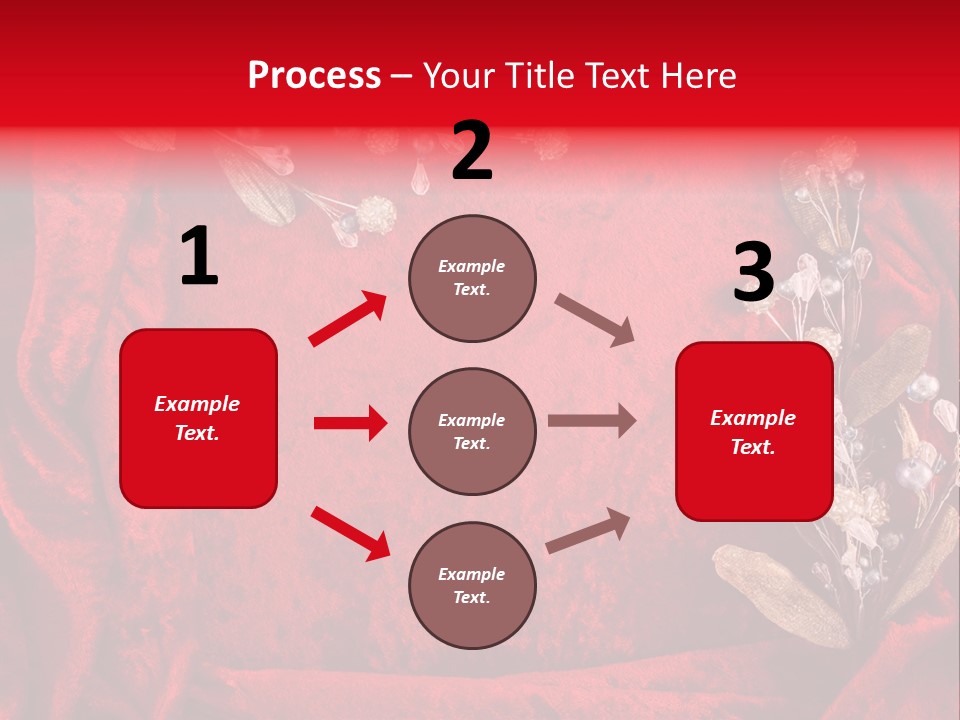 Process – Your Title Text Here

1

Example Text.

2

Example Text.

Example Text.

Example Text.

3

Example Text.